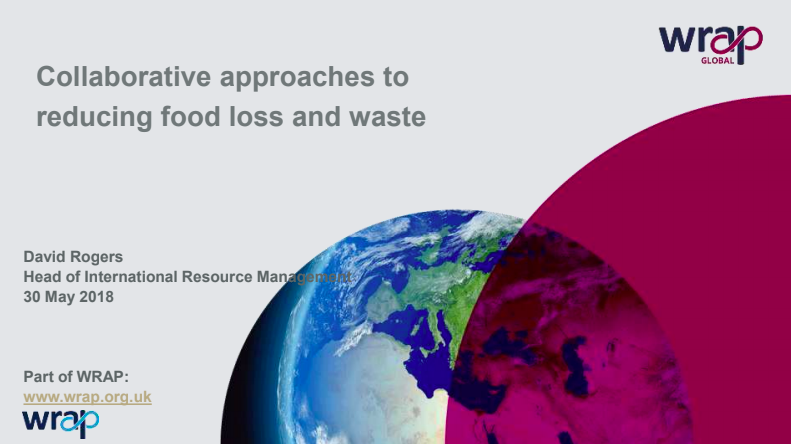 wrap
GLOBAL

Collaborative approaches to reducing food loss and waste

David Rogers
Head of International Resource Management
30 May 2018

Part of WRAP:
www.wrap.org.uk
wrap